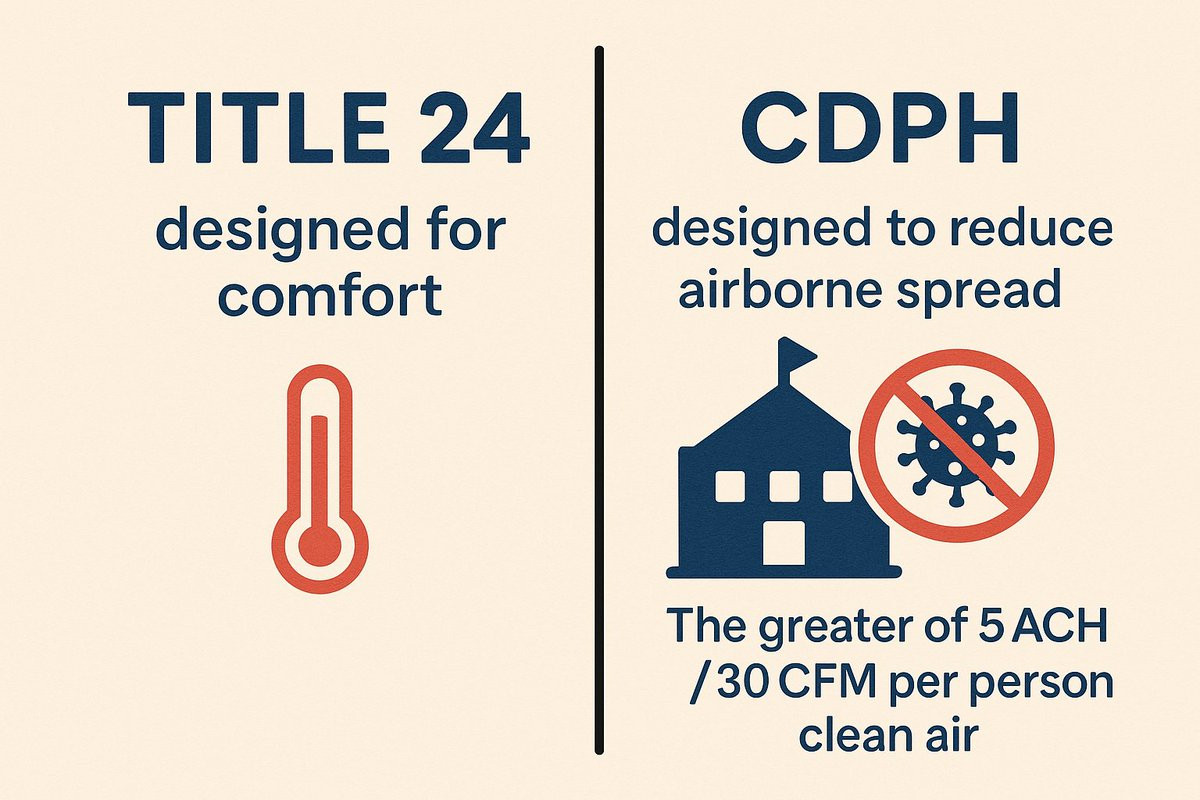 TITLE 24

designed for comfort

CDPH

designed to reduce airborne spread

The greater of 5 ACH / 30 CFM per person clean air